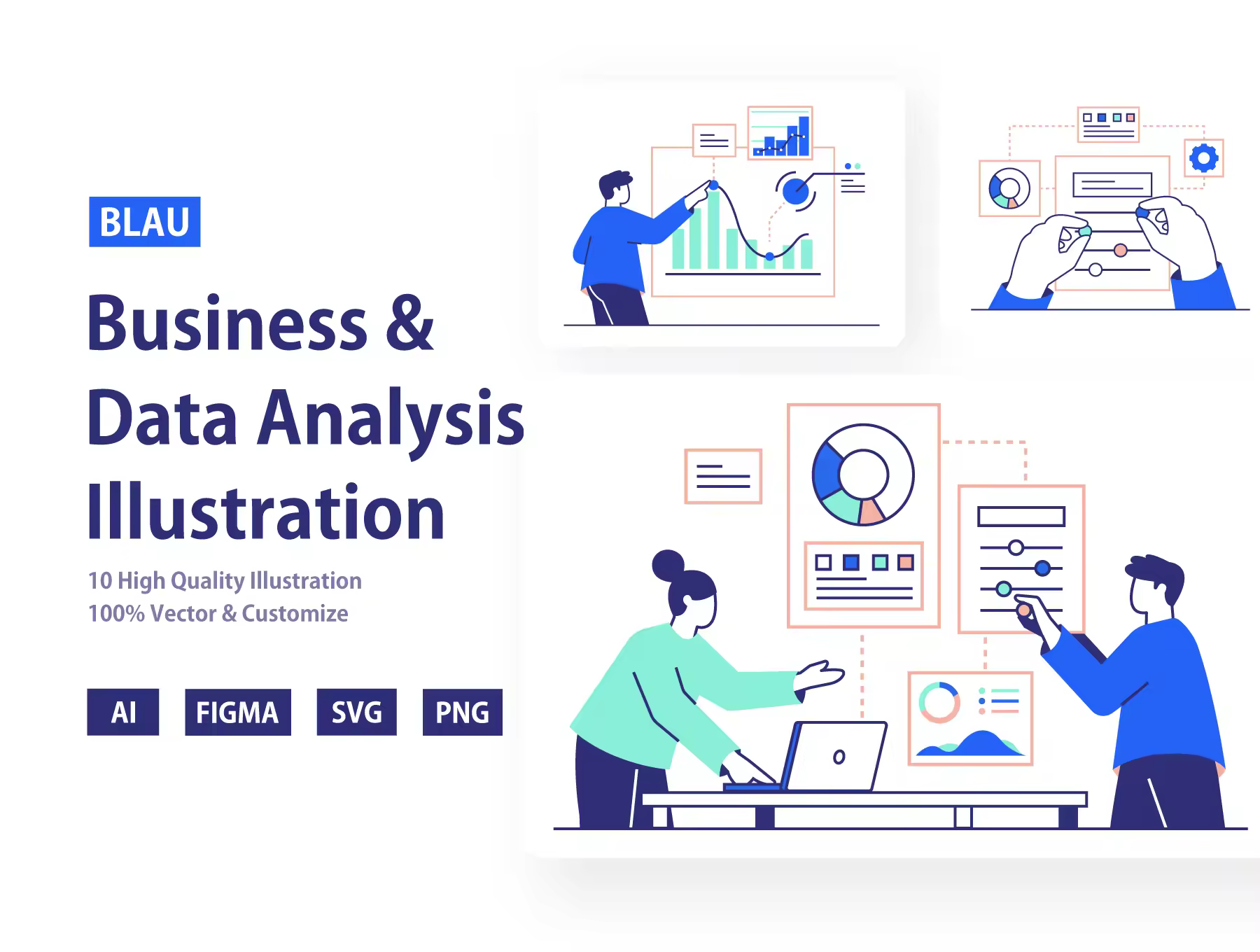 BLAU

Business & Data Analysis Illustration

10 High Quality Illustration
100% Vector & Customize

AI FIGMA SVG PNG